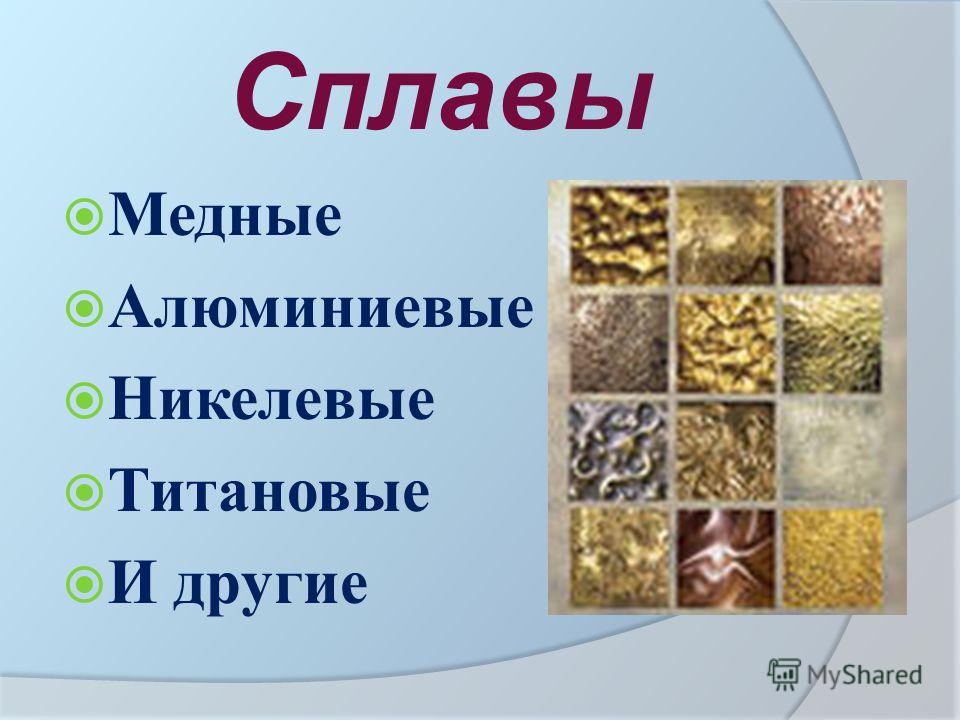 Сплавы

Медные

Алюминиевые

Никелевые

Титановые

И другие

MyShared